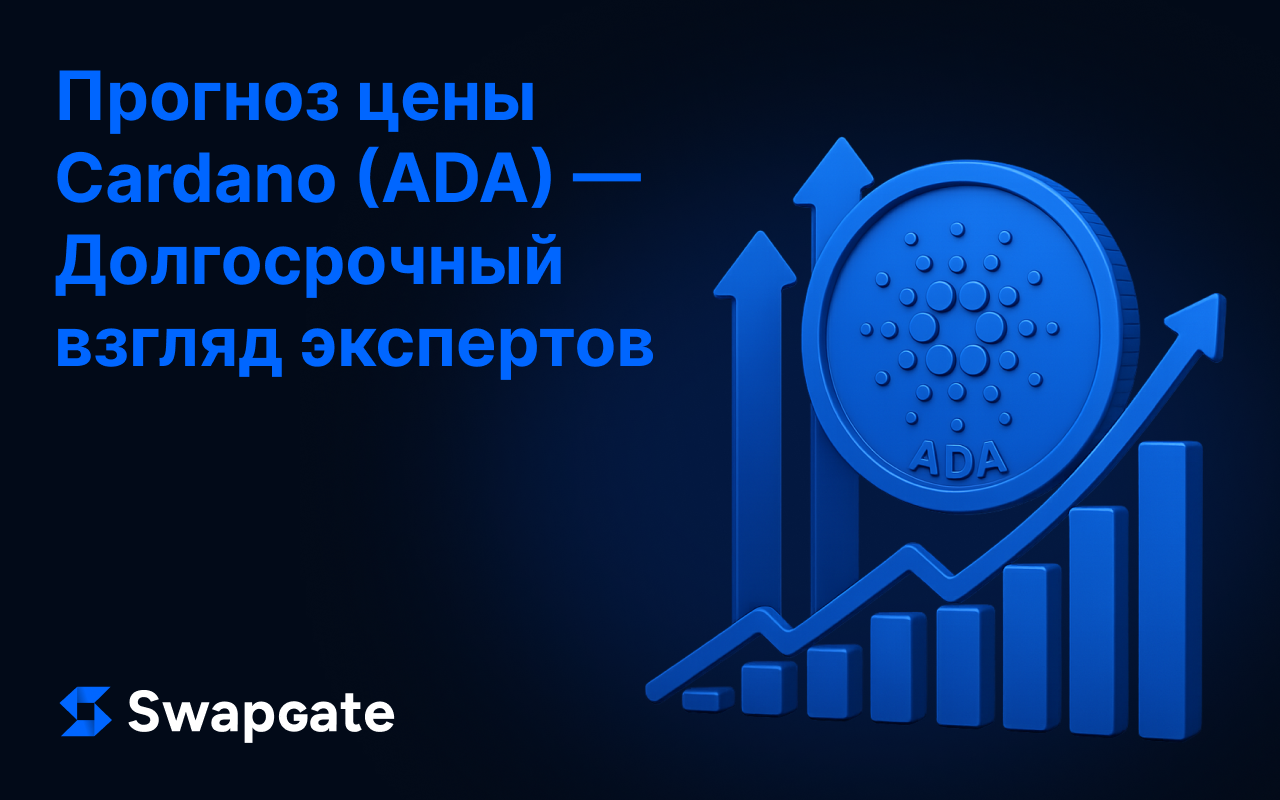 Прогноз цены Cardano (ADA) — Долгосрочный взгляд экспертов

ADA

Swapgate